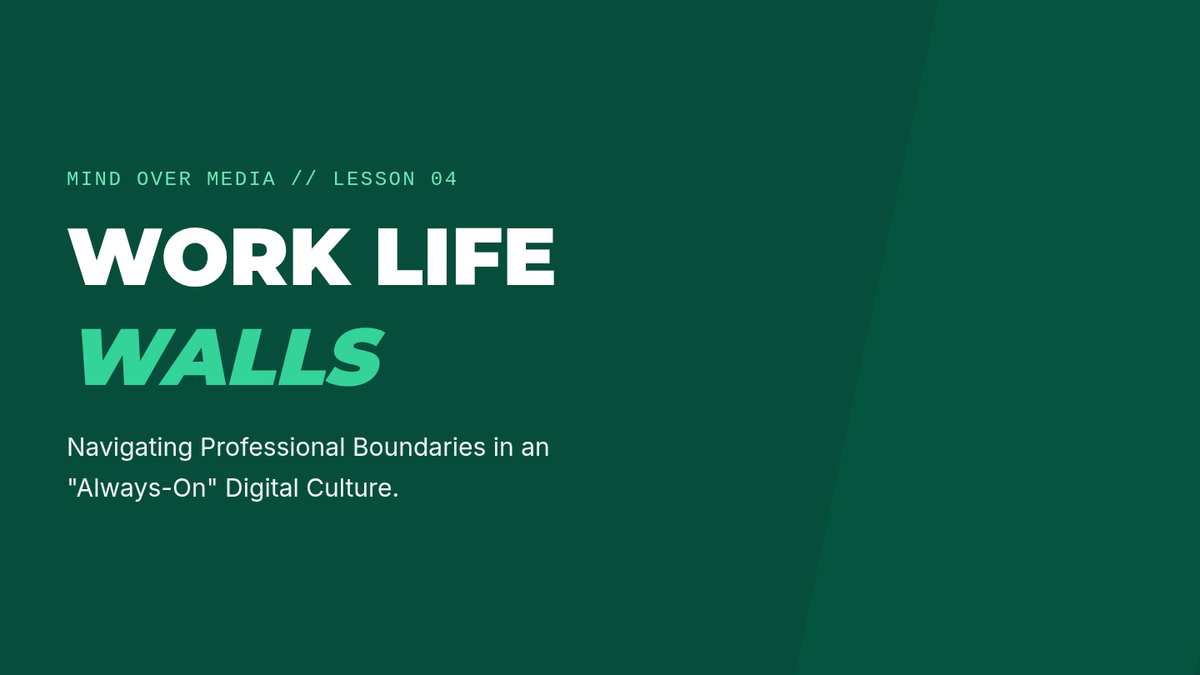 MIND OVER MEDIA // LESSON 04

WORK LIFE

WALLS

Navigating Professional Boundaries in an "Always-On" Digital Culture.